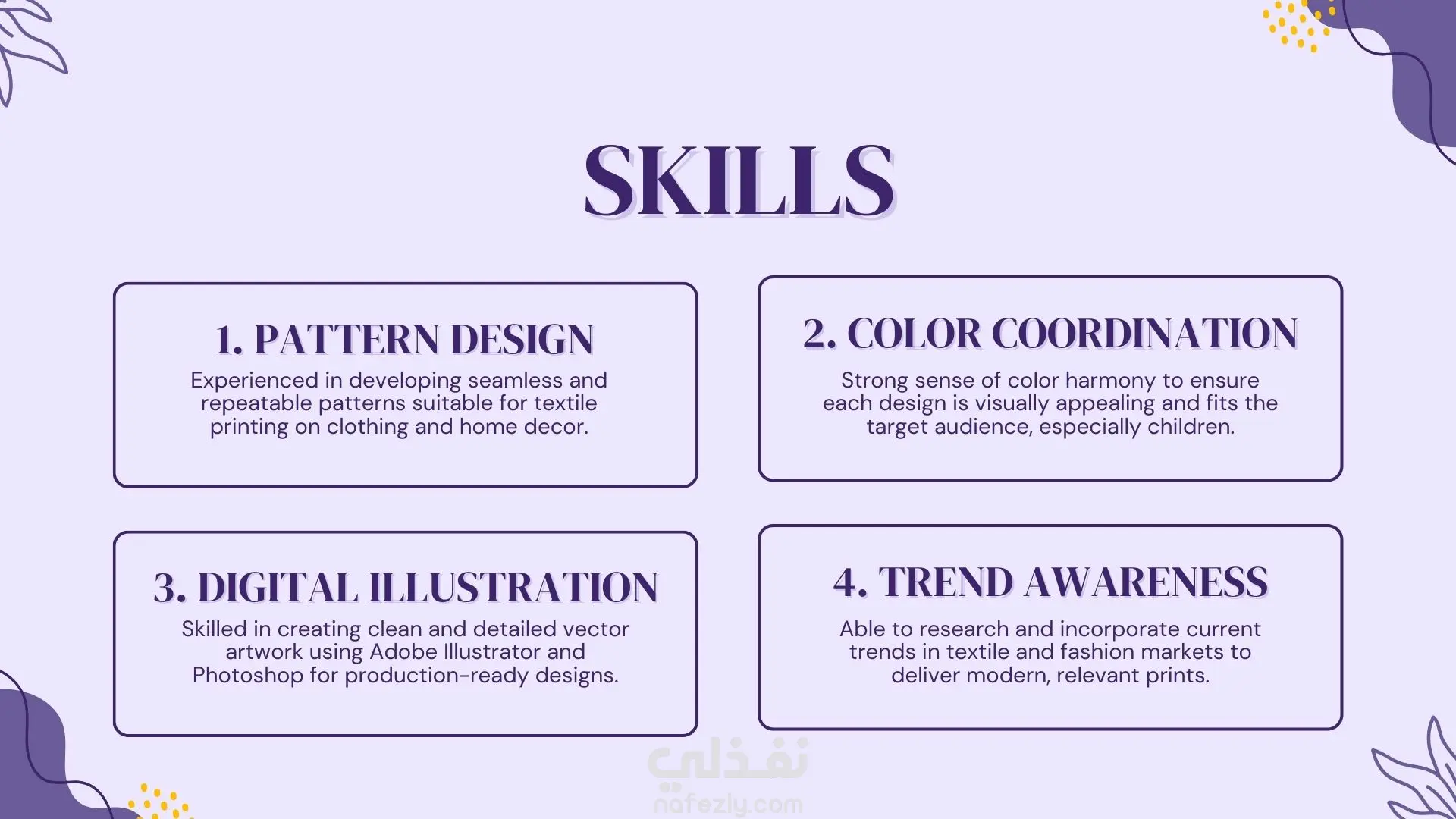 SKILLS

1. PATTERN DESIGN

Experienced in developing seamless and repeatable patterns suitable for textile printing on clothing and home decor.

2. COLOR COORDINATION

Strong sense of color harmony to ensure each design is visually appealing and fits the target audience, especially children.

3. DIGITAL ILLUSTRATION

Skilled in creating clean and detailed vector artwork using Adobe Illustrator and Photoshop for production-ready designs.

4. TREND AWARENESS

Able to research and incorporate current trends in textile and fashion markets to deliver modern, relevant prints.

نفذلي
nafezly.com